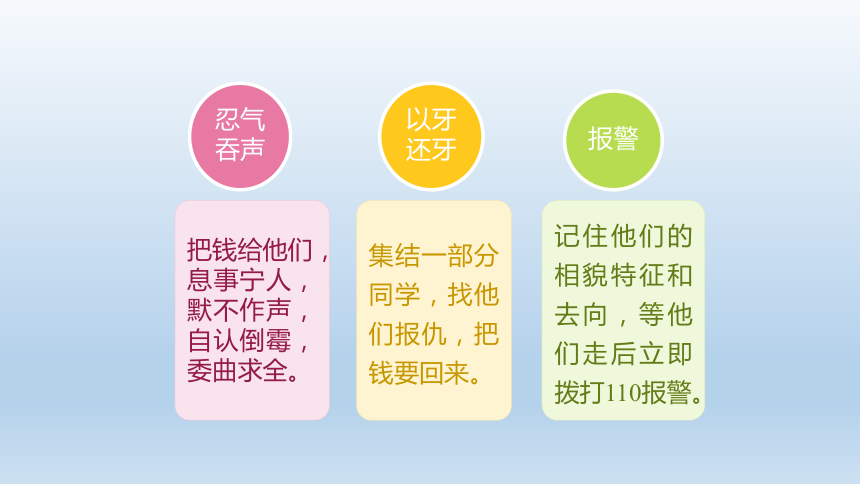 忍气吞声

把钱给他们，息事宁人，默不作声，自认倒霉，委曲求全。

以牙还牙

集结一部分同学，找他们报仇，把钱要回来。

报警

记住他们的相貌特征和去向，等他们走后立即拨打110报警。